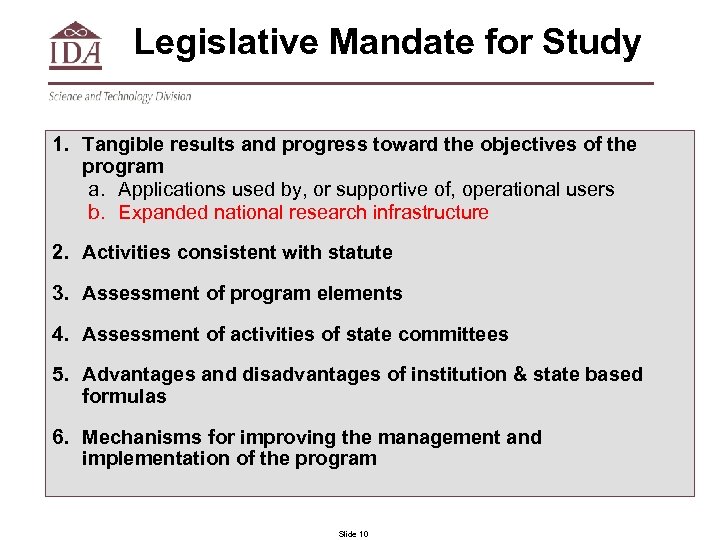 IDA

Legislative Mandate for Study

Science and Technology Division

1. Tangible results and progress toward the objectives of the program
a. Applications used by, or supportive of, operational users
b. Expanded national research infrastructure

2. Activities consistent with statute

3. Assessment of program elements

4. Assessment of activities of state committees

5. Advantages and disadvantages of institution & state based formulas

6. Mechanisms for improving the management and implementation of the program

Slide 10